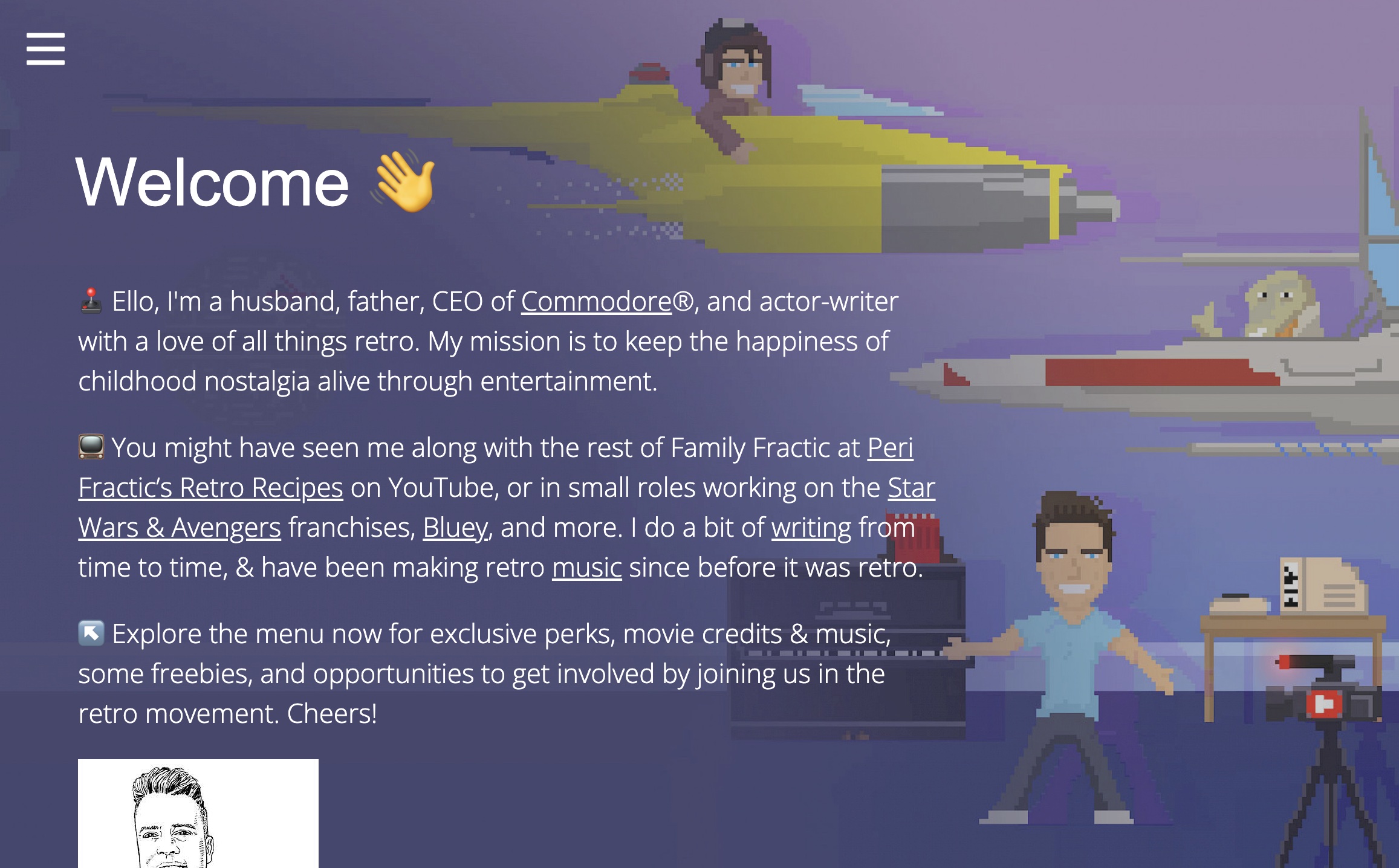 Welcome 👋

🕹️ Ello, I'm a husband, father, CEO of Commodore®, and actor-writer with a love of all things retro. My mission is to keep the happiness of childhood nostalgia alive through entertainment.

📺 You might have seen me along with the rest of Family Fractic at Peri Fractic's Retro Recipes on YouTube, or in small roles working on the Star Wars & Avengers franchises, Bluey, and more. I do a bit of writing from time to time, & have been making retro music since before it was retro.

↖️ Explore the menu now for exclusive perks, movie credits & music, some freebies, and opportunities to get involved by joining us in the retro movement. Cheers!